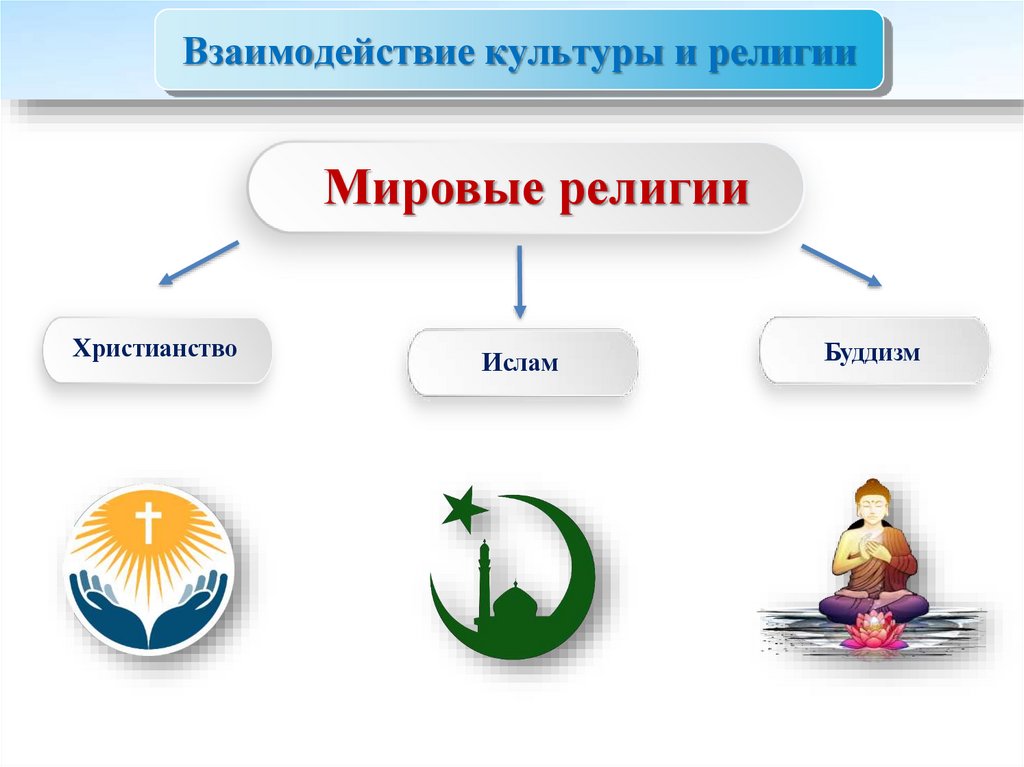 Взаимодействие культуры и религии

Мировые религии

Христианство

Ислам

Буддизм